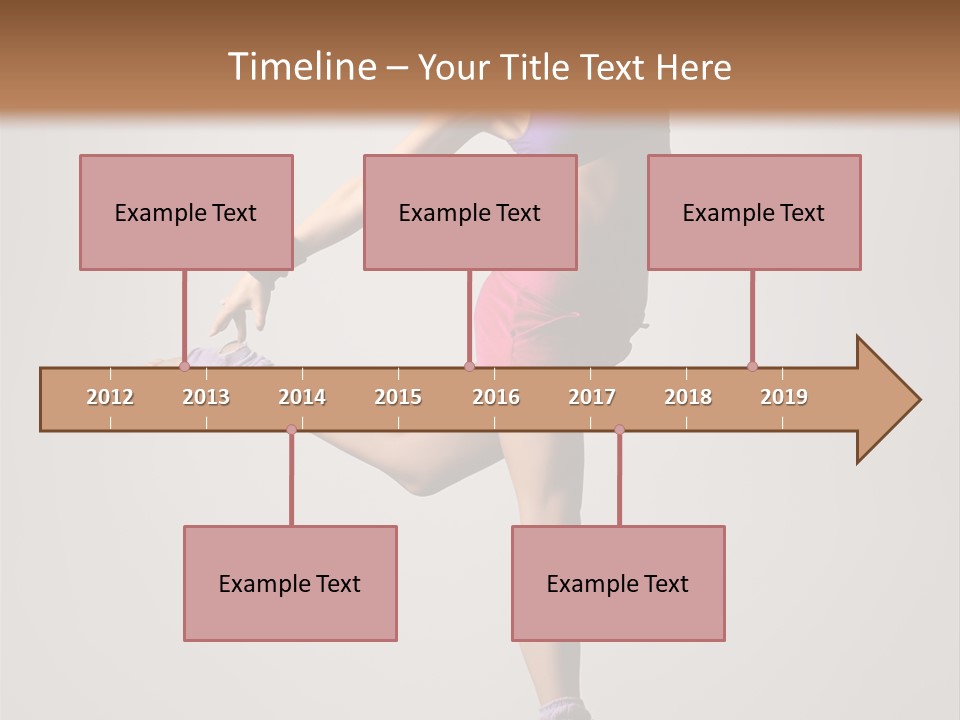 Timeline – Your Title Text Here

Example Text

Example Text

Example Text

2012 2013 2014 2015 2016 2017 2018 2019

Example Text

Example Text